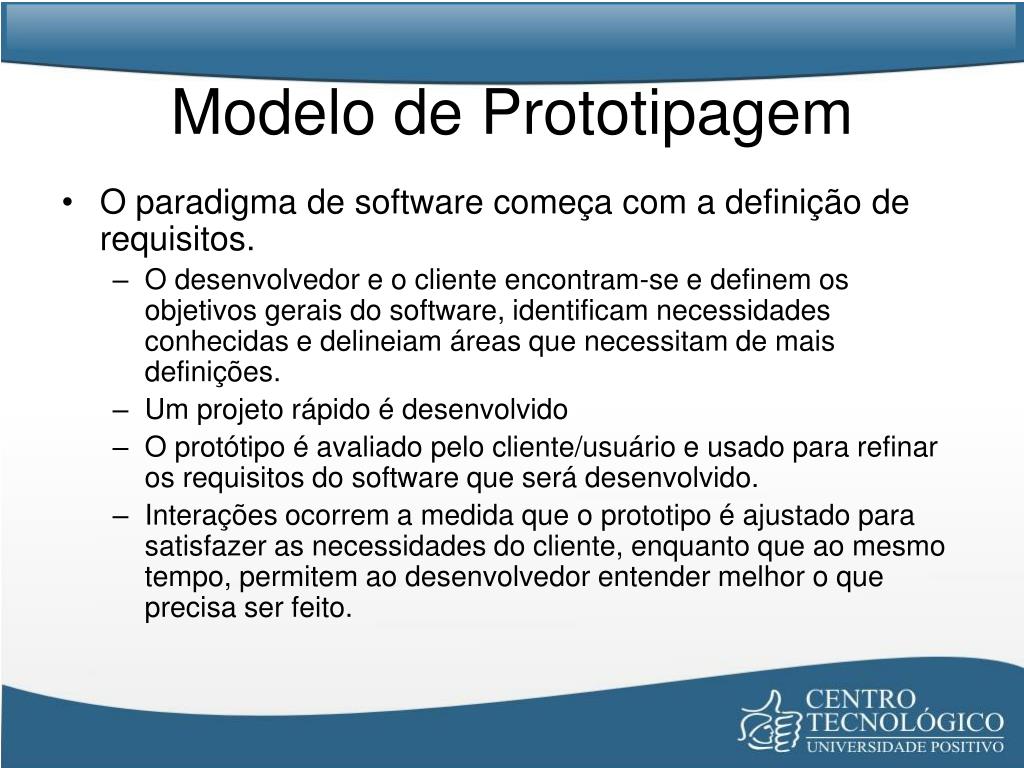 Modelo de Prototipagem

• O paradigma de software começa com a definição de requisitos.

– O desenvolvedor e o cliente encontram-se e definem os objetivos gerais do software, identificam necessidades conhecidas e delineiam áreas que necessitam de mais definições.

– Um projeto rápido é desenvolvido

– O protótipo é avaliado pelo cliente/usuário e usado para refinar os requisitos do software que será desenvolvido.

– Interações ocorrem a medida que o prototipo é ajustado para satisfazer as necessidades do cliente, enquanto que ao mesmo tempo, permitem ao desenvolvedor entender melhor o que precisa ser feito.

CENTRO TECNOLÓGICO
UNIVERSIDADE POSITIVO